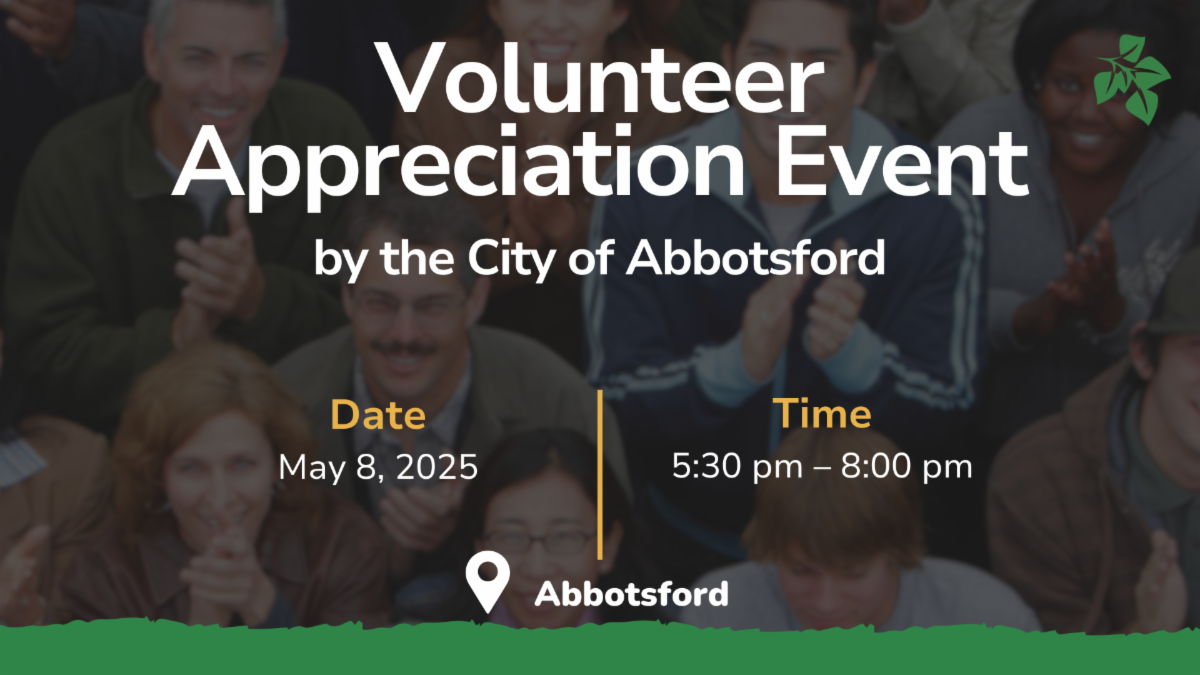 Volunteer Appreciation Event

by the City of Abbotsford

Date
May 8, 2025

Time
5:30 pm – 8:00 pm

Abbotsford